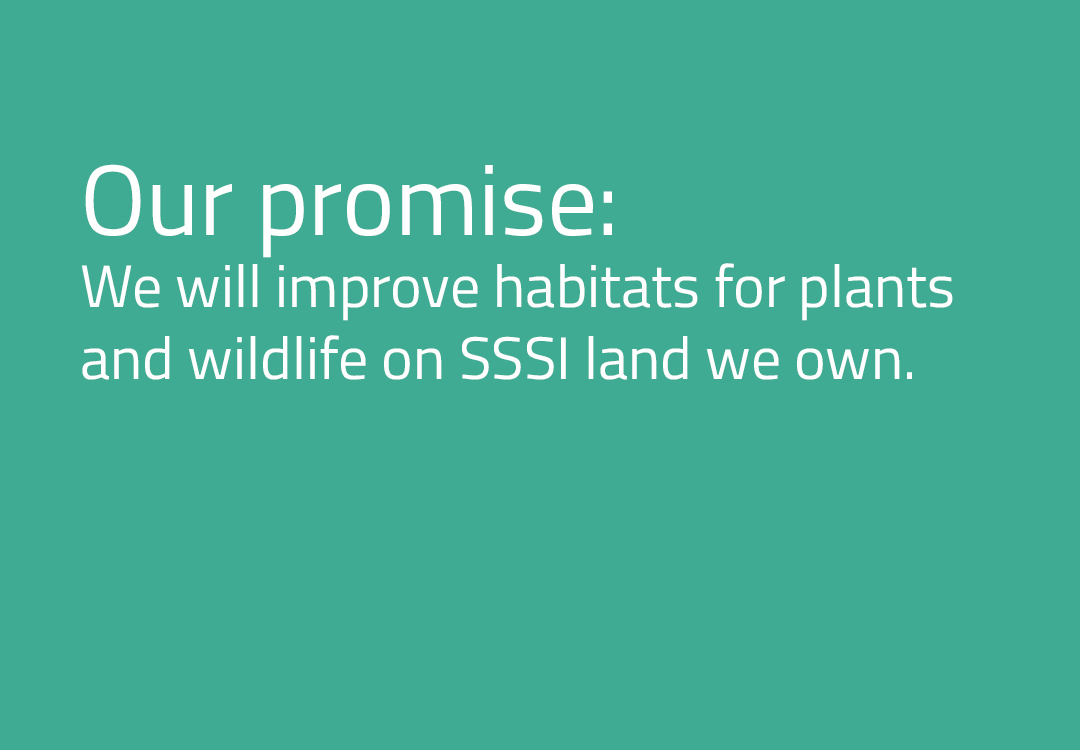 Our promise:
We will improve habitats for plants and wildlife on SSSI land we own.